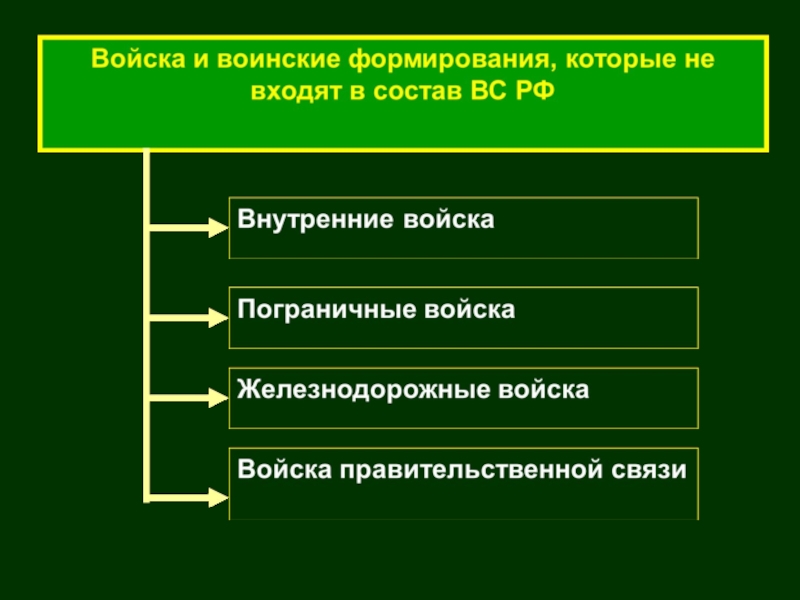 Войска и воинские формирования, которые не входят в состав ВС РФ

Внутренние войска

Пограничные войска

Железнодорожные войска

Войска правительственной связи